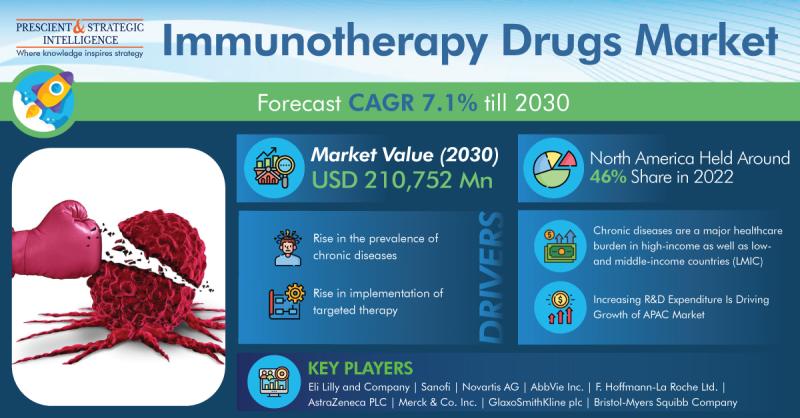 PRESCIENT & STRATEGIC INTELLIGENCE
Where knowledge inspires strategy

Immunotherapy Drugs Market

Forecast CAGR 7.1% till 2030

Market Value (2030)
USD 210,752 Mn

North America Held Around 46% Share in 2022

Rise in the prevalence of chronic diseases

Rise in implementation of targeted therapy

DRIVERS

Chronic diseases are a major healthcare burden in high-income as well as low- and middle-income countries (LMIC)

Increasing R&D Expenditure Is Driving Growth of APAC Market

KEY PLAYERS
Eli Lilly and Company | Sanofi | Novartis AG | AbbVie Inc. | F. Hoffmann-La Roche Ltd. | AstraZeneca PLC | Merck & Co. Inc. | GlaxoSmithKline plc | Bristol-Myers Squibb Company